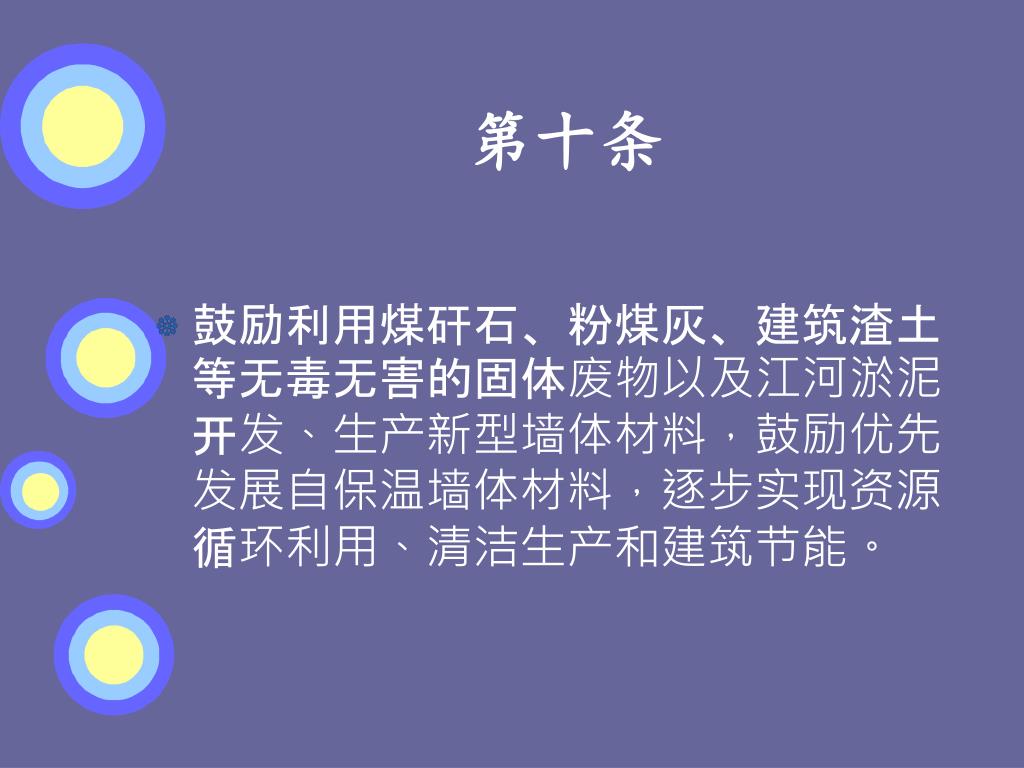 第十条

鼓励利用煤矸石、粉煤灰、建筑渣土等无毒无害的固体废物以及江河淤泥开发、生产新型墙体材料，鼓励优先发展自保温墙体材料，逐步实现资源循环利用、清洁生产和建筑节能。